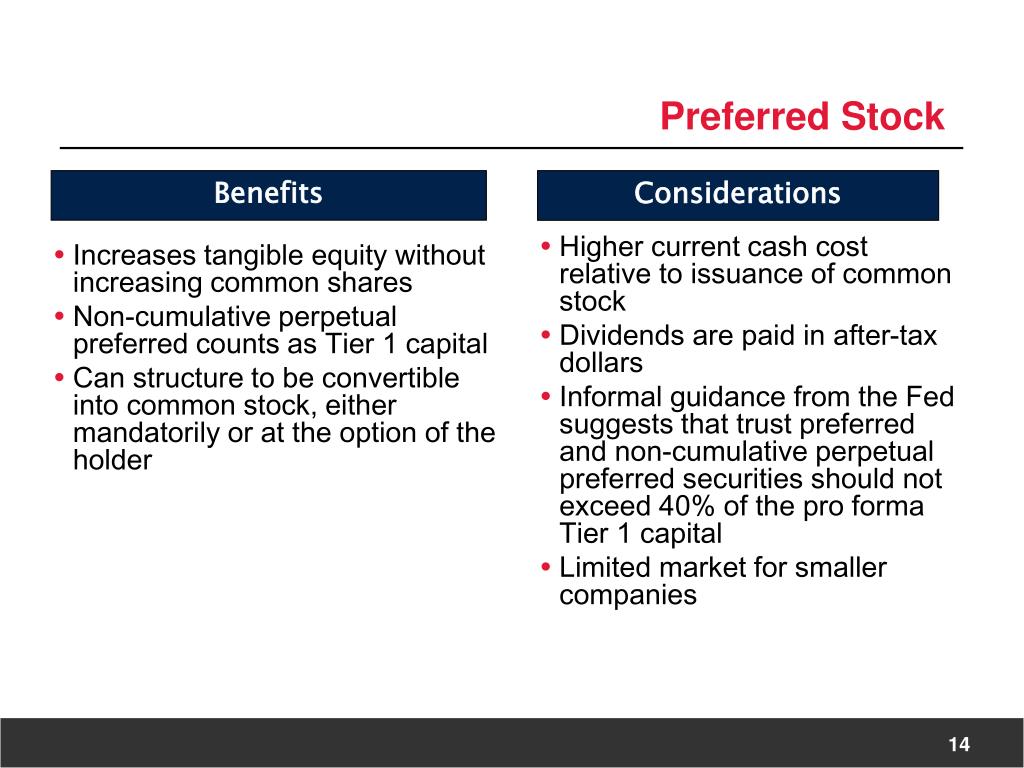 Preferred Stock

Benefits

• Increases tangible equity without increasing common shares
• Non-cumulative perpetual preferred counts as Tier 1 capital
• Can structure to be convertible into common stock, either mandatorily or at the option of the holder

Considerations

• Higher current cash cost relative to issuance of common stock
• Dividends are paid in after-tax dollars
• Informal guidance from the Fed suggests that trust preferred and non-cumulative perpetual preferred securities should not exceed 40% of the pro forma Tier 1 capital
• Limited market for smaller companies

14